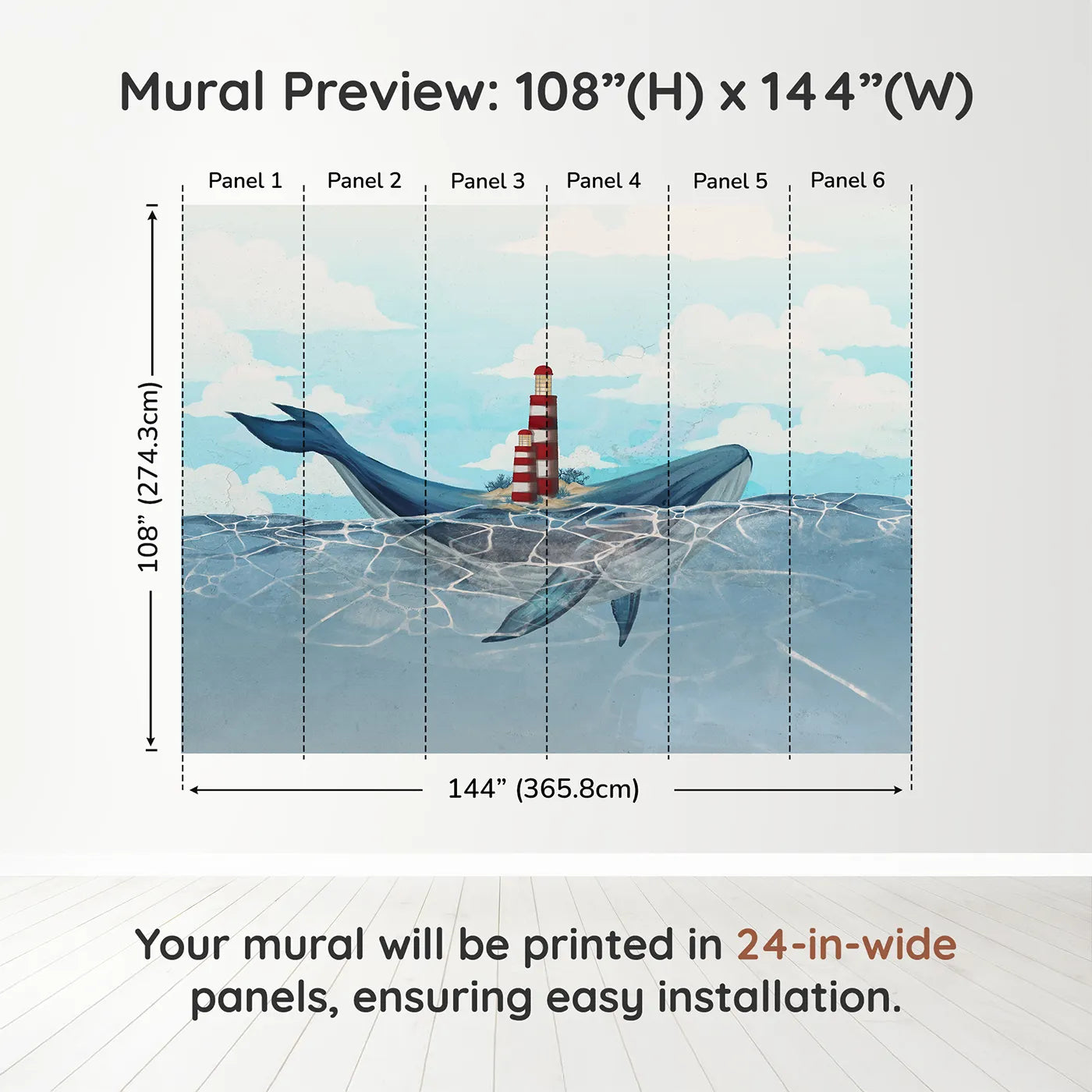 Mural Preview: 108”(H) x 144”(W)

Panel 1 Panel 2 Panel 3 Panel 4 Panel 5 Panel 6

108” (274.3cm)

144” (365.8cm)

Your mural will be printed in 24-in-wide panels, ensuring easy installation.